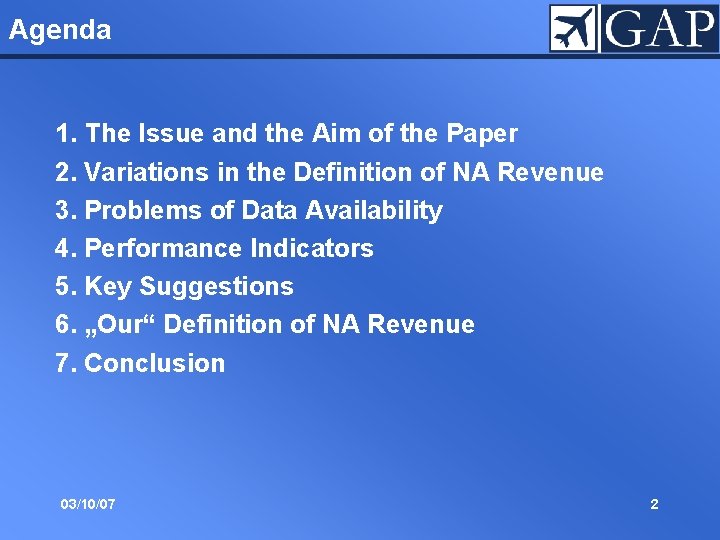 Agenda

GAP

1. The Issue and the Aim of the Paper
2. Variations in the Definition of NA Revenue
3. Problems of Data Availability
4. Performance Indicators
5. Key Suggestions
6. „Our“ Definition of NA Revenue
7. Conclusion

03/10/07

2